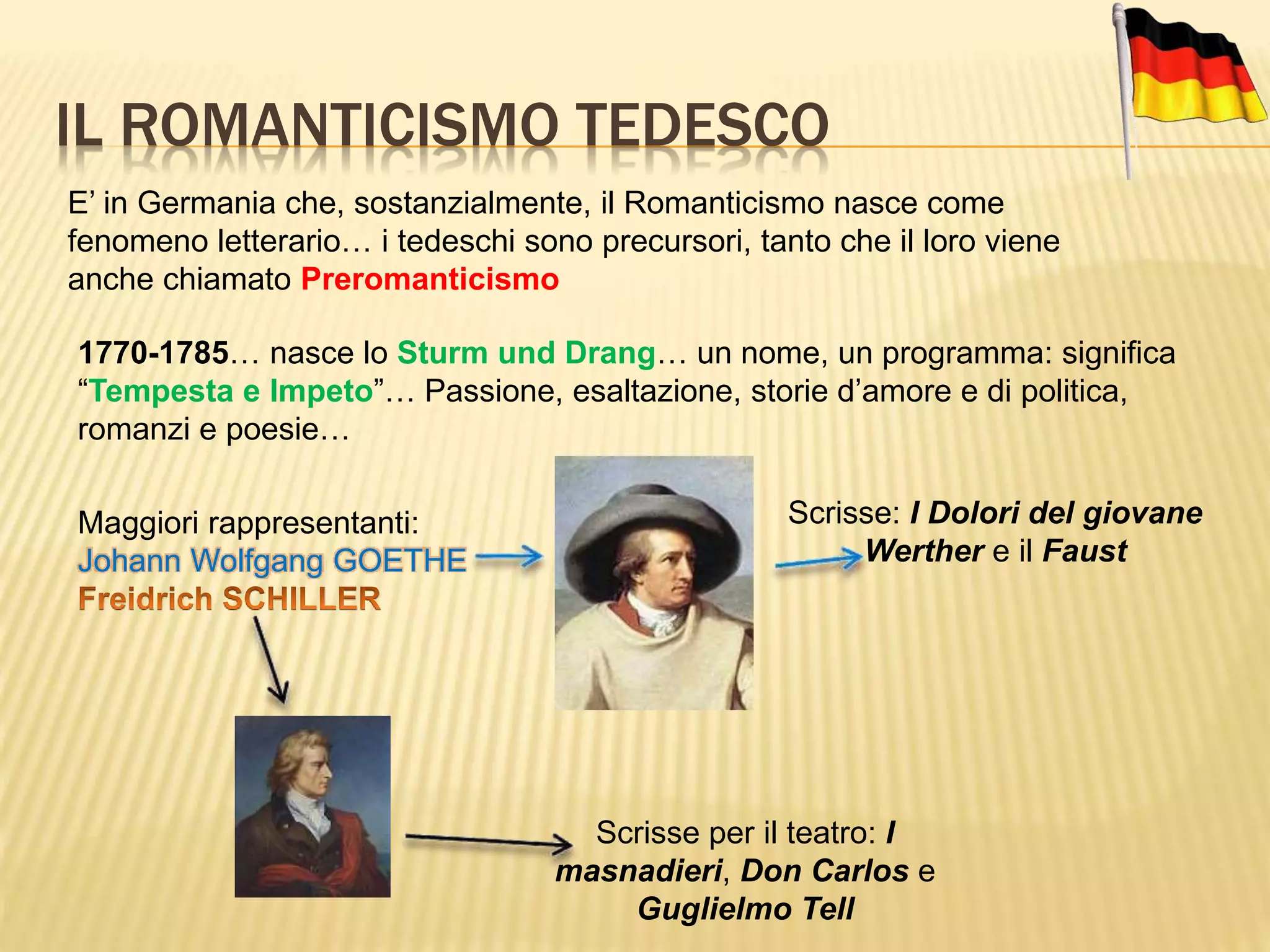 IL ROMANTICISMO TEDESCO

E’ in Germania che, sostanzialmente, il Romanticismo nasce come fenomeno letterario… i tedeschi sono precursori, tanto che il loro viene anche chiamato Preromanticismo

1770-1785… nasce lo Sturm und Drang… un nome, un programma: significa “Tempesta e Impeto”… Passione, esaltazione, storie d’amore e di politica, romanzi e poesie…

Maggiori rappresentanti:
Johann Wolfgang GOETHE
Freidrich SCHILLER

Scrisse: I Dolori del giovane Werther e il Faust

Scrisse per il teatro: I masnadieri, Don Carlos e Guglielmo Tell